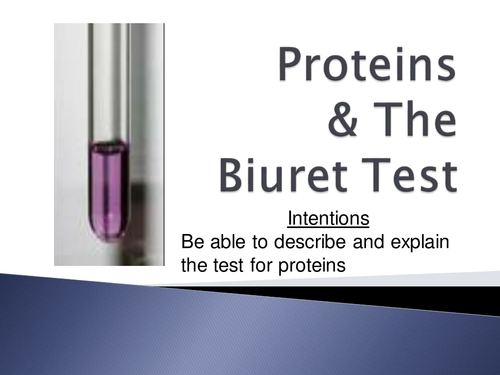 Proteins & The Biuret Test

Intentions
Be able to describe and explain the test for proteins